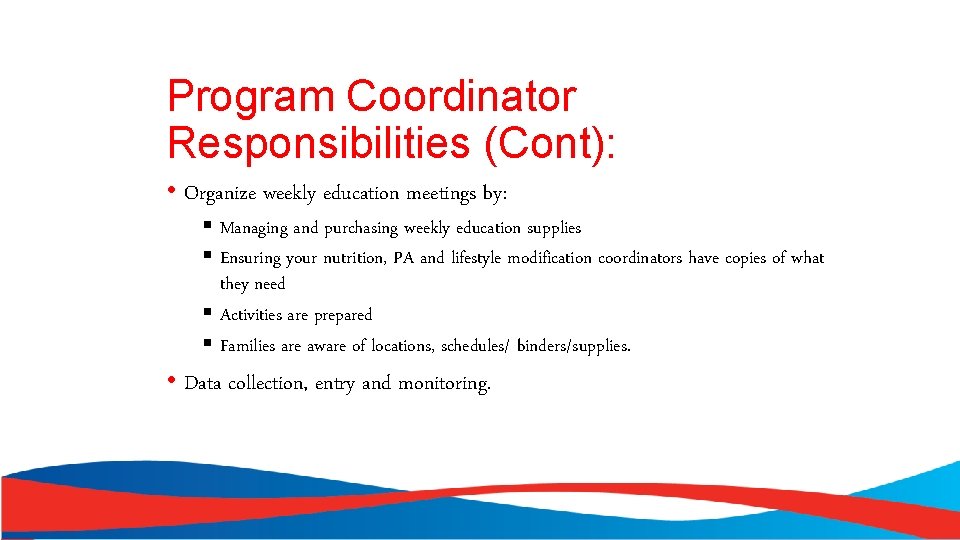 Program Coordinator Responsibilities (Cont):

• Organize weekly education meetings by:

▪ Managing and purchasing weekly education supplies

▪ Ensuring your nutrition, PA and lifestyle modification coordinators have copies of what they need

▪ Activities are prepared

▪ Families are aware of locations, schedules/ binders/supplies.

• Data collection, entry and monitoring.